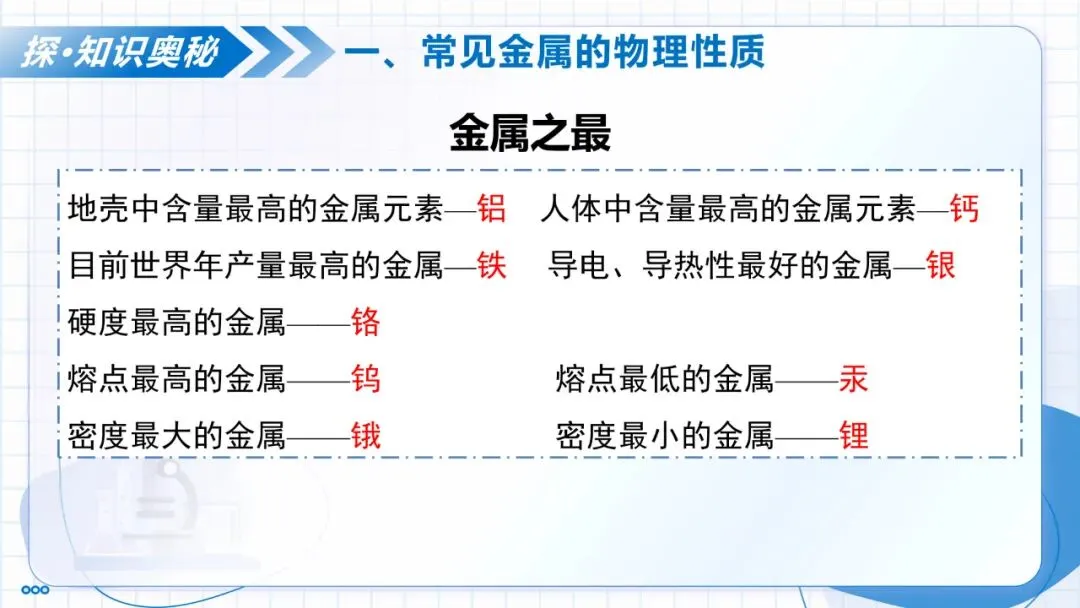 探·知识奥秘

一、常见金属的物理性质

金属之最

地壳中含量最高的金属元素—铝　人体中含量最高的金属元素—钙

目前世界年产量最高的金属—铁　导电、导热性最好的金属—银

硬度最高的金属——铬

熔点最高的金属——钨　熔点最低的金属——汞

密度最大的金属——锇　密度最小的金属——锂